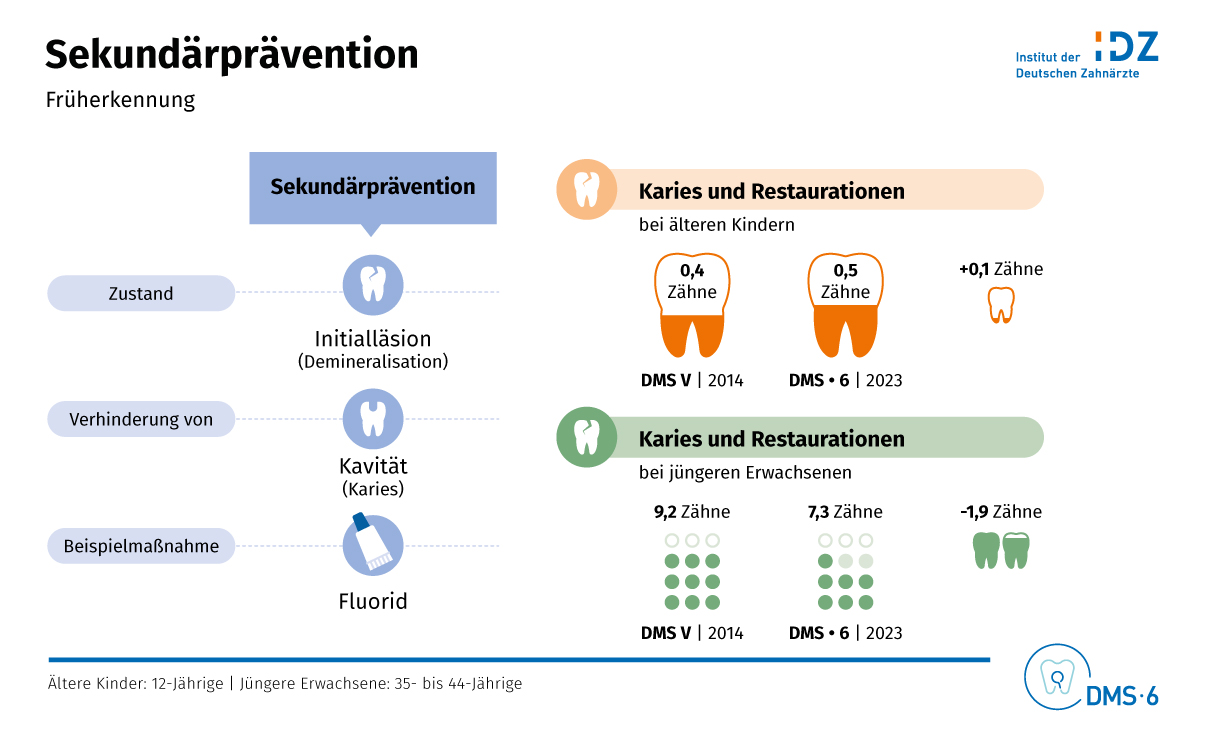 Sekundärprävention

Früherkennung

Institut der Deutschen Zahnärzte IDZ

Sekundärprävention

Zustand

Initialläsion
(Demineralisation)

Verhinderung von

Kavität
(Karies)

Beispielmaßnahme

Fluorid

Karies und Restaurationen
bei älteren Kindern

0,4 Zähne

0,5 Zähne

+0,1 Zähne

DMS V | 2014

DMS • 6 | 2023

Karies und Restaurationen
bei jüngeren Erwachsenen

9,2 Zähne

7,3 Zähne

-1,9 Zähne

DMS V | 2014

DMS • 6 | 2023

Ältere Kinder: 12-Jährige | Jüngere Erwachsene: 35- bis 44-Jährige

DMS·6